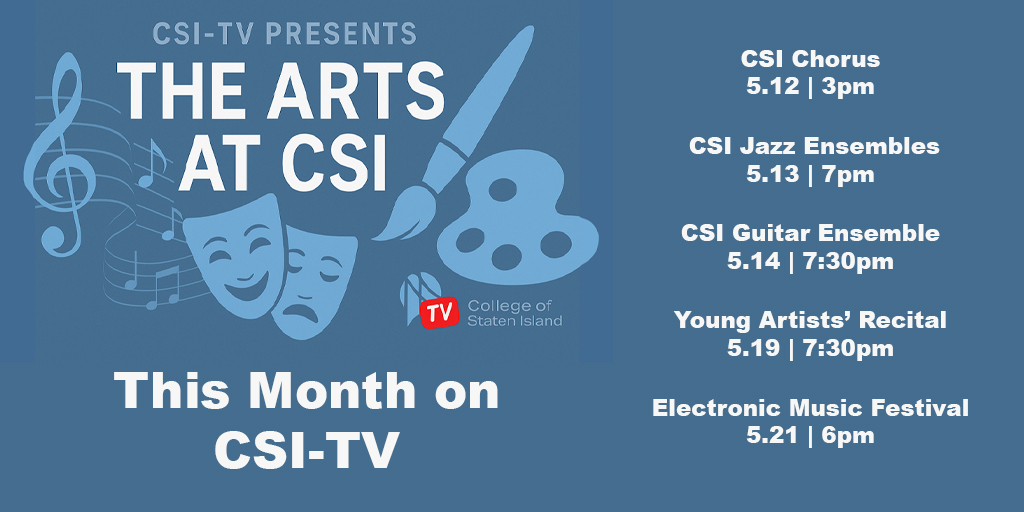 CSI-TV PRESENTS
THE ARTS AT CSI

TV College of Staten Island

This Month on CSI-TV

CSI Chorus
5.12 | 3pm

CSI Jazz Ensembles
5.13 | 7pm

CSI Guitar Ensemble
5.14 | 7:30pm

Young Artists' Recital
5.19 | 7:30pm

Electronic Music Festival
5.21 | 6pm